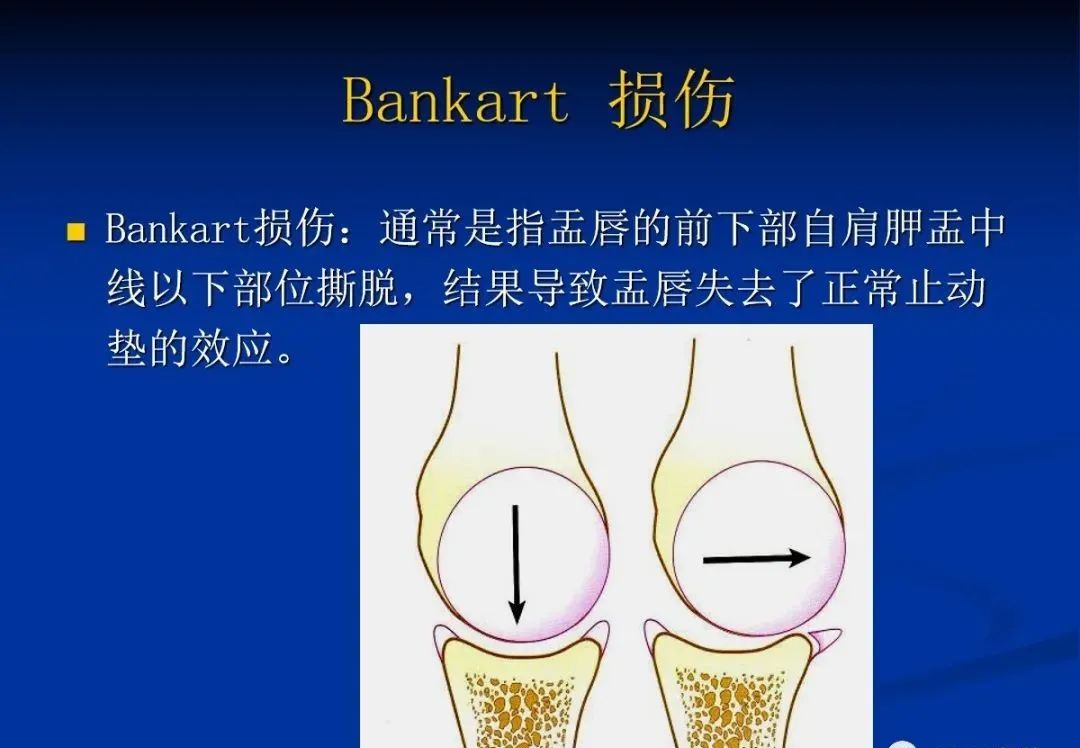 Bankart 损伤

Bankart损伤：通常是指盂唇的前下部自肩胛盂中线以下部位撕脱，结果导致盂唇失去了正常止动垫的效应。